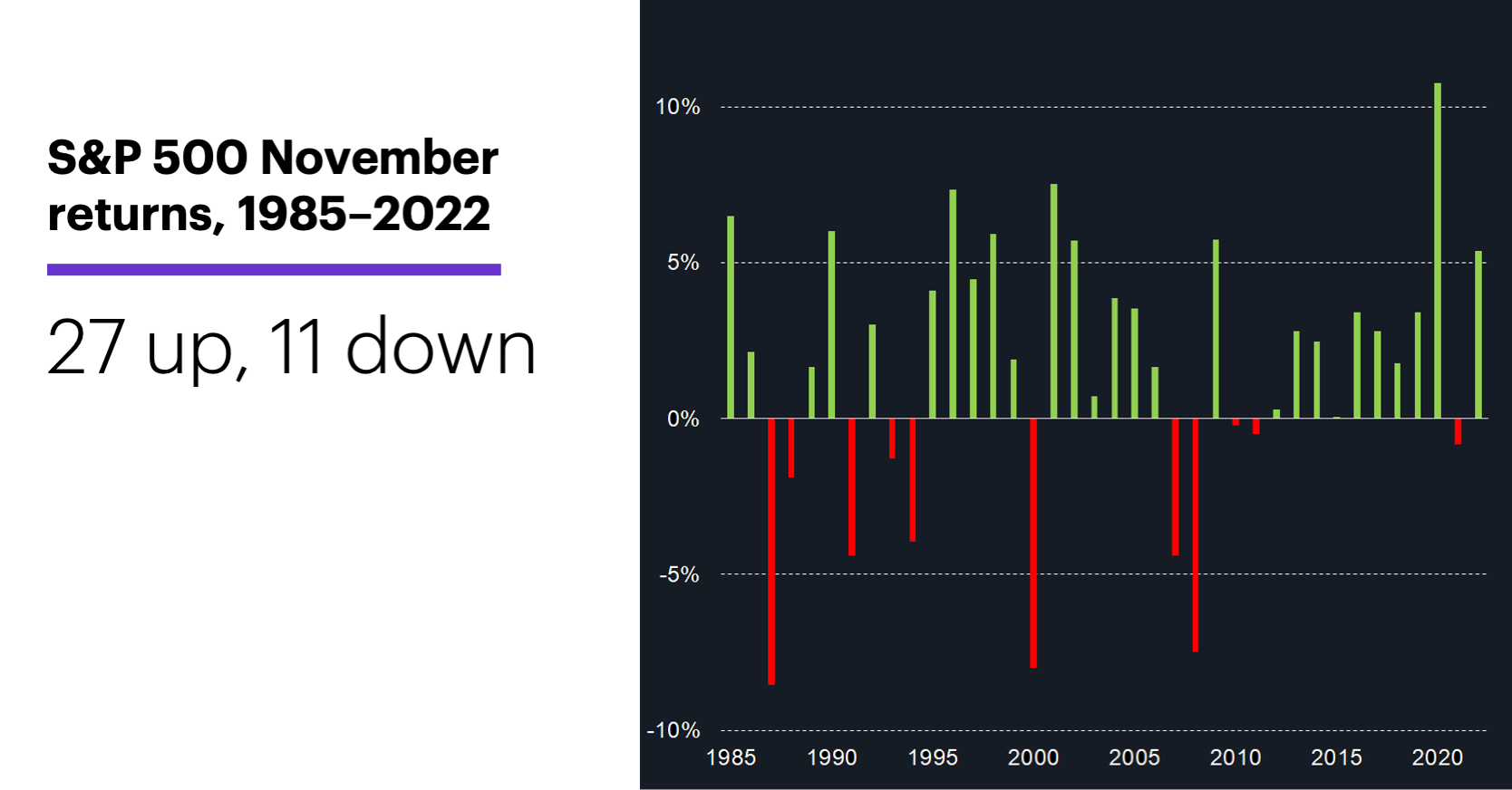 S&P 500 November returns, 1985–2022

27 up, 11 down

10%
5%
0%
-5%
-10%
1985
1990
1995
2000
2005
2010
2015
2020